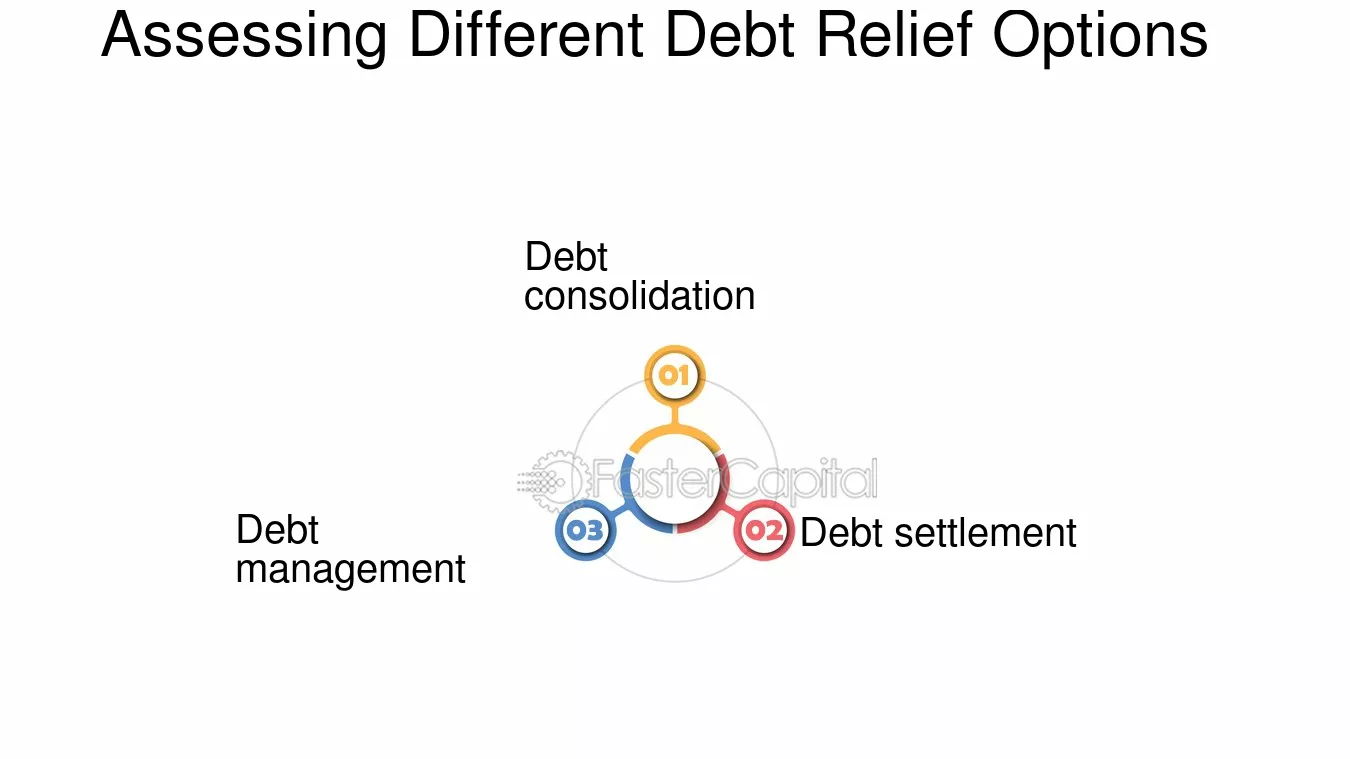 Assessing Different Debt Relief Options

Debt consolidation

01

02

Debt settlement

03

Debt management

FasterCapital